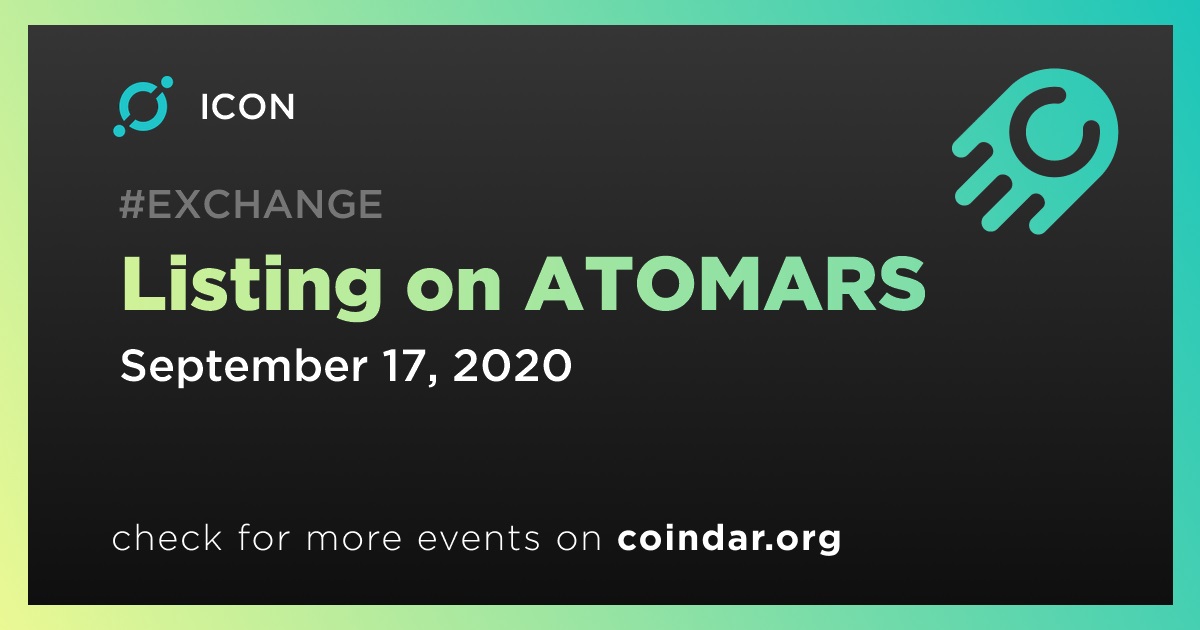 ICON

#EXCHANGE

Listing on ATOMARS

September 17, 2020

check for more events on coindar.org